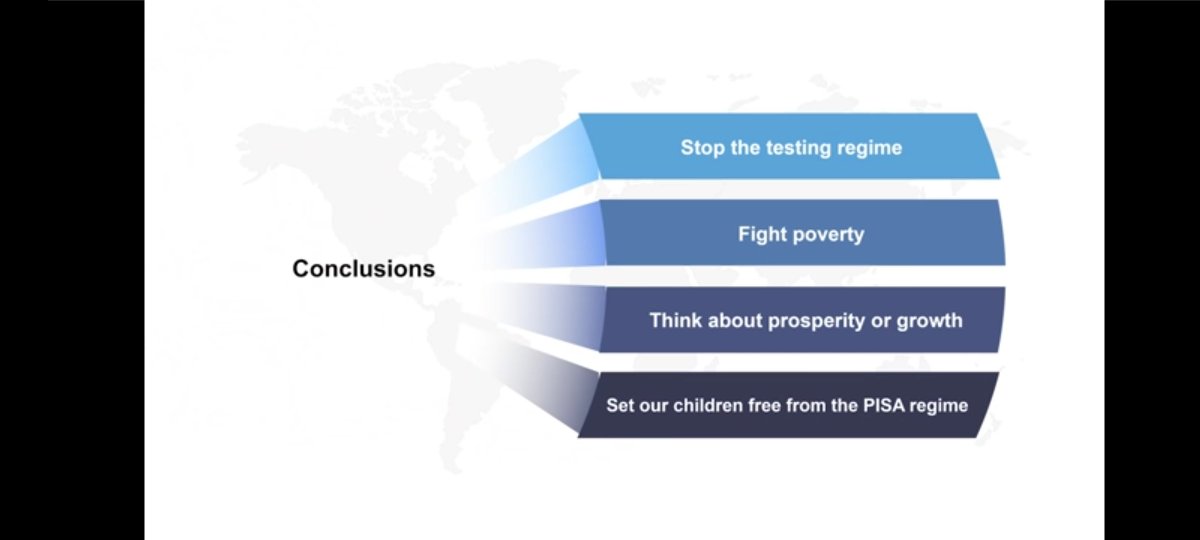 Conclusions

Stop the testing regime

Fight poverty

Think about prosperity or growth

Set our children free from the PISA regime